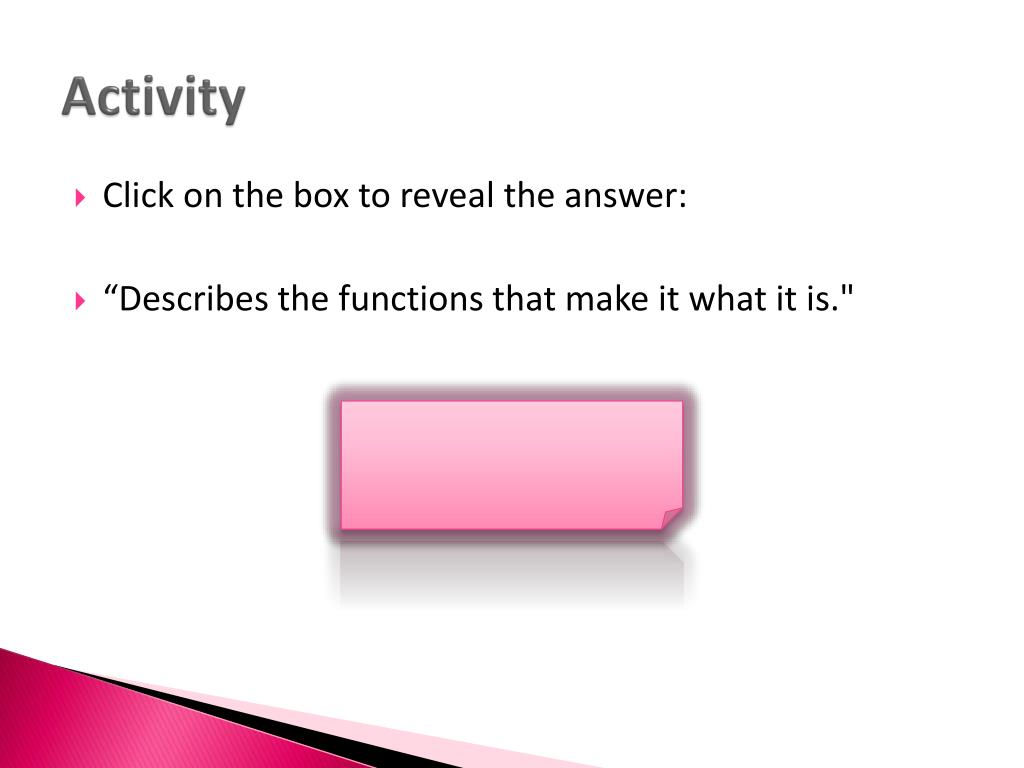 Activity

Click on the box to reveal the answer:

“Describes the functions that make it what it is."